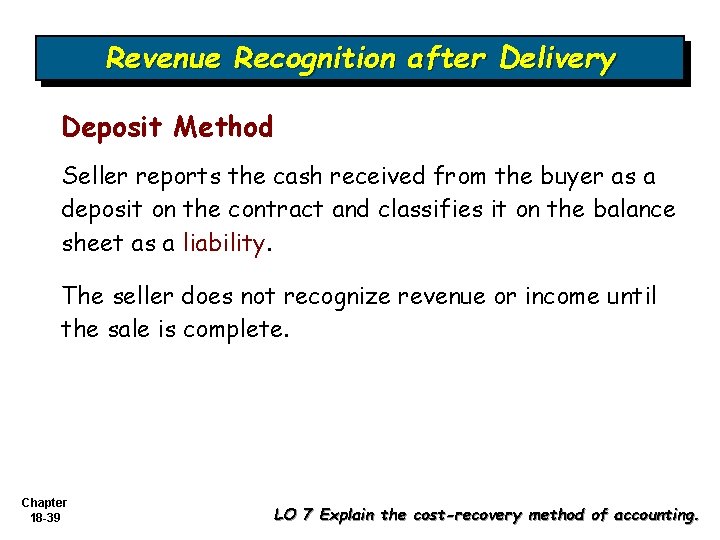 Revenue Recognition after Delivery

Deposit Method

Seller reports the cash received from the buyer as a deposit on the contract and classifies it on the balance sheet as a liability.

The seller does not recognize revenue or income until the sale is complete.

Chapter
18-39

LO 7 Explain the cost-recovery method of accounting.